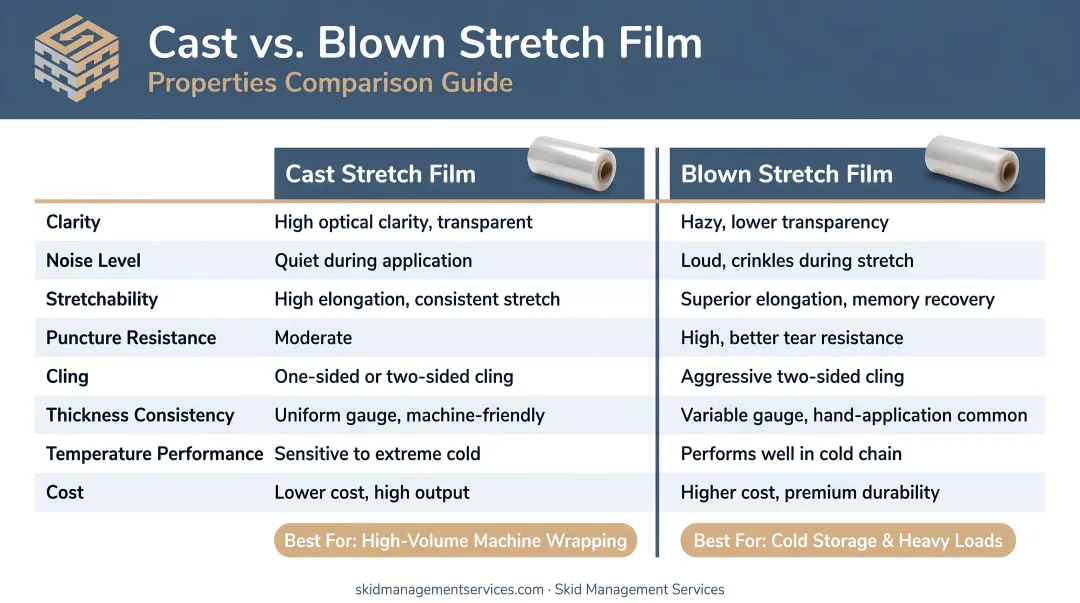 Cast vs. Blown Stretch Film
Properties Comparison Guide

| | Cast Stretch Film | Blown Stretch Film |
|---|---|---|
| Clarity | High optical clarity, transparent | Hazy, lower transparency |
| Noise Level | Quiet during application | Loud, crinkles during stretch |
| Stretchability | High elongation, consistent stretch | Superior elongation, memory recovery |
| Puncture Resistance | Moderate | High, better tear resistance |
| Cling | One-sided or two-sided cling | Aggressive two-sided cling |
| Thickness Consistency | Uniform gauge, machine-friendly | Variable gauge, hand-application common |
| Temperature Performance | Sensitive to extreme cold | Performs well in cold chain |
| Cost | Lower cost, high output | Higher cost, premium durability |
| | Best For: High-Volume Machine Wrapping | Best For: Cold Storage & Heavy Loads |

skidmanagementservices.com · Skid Management Services